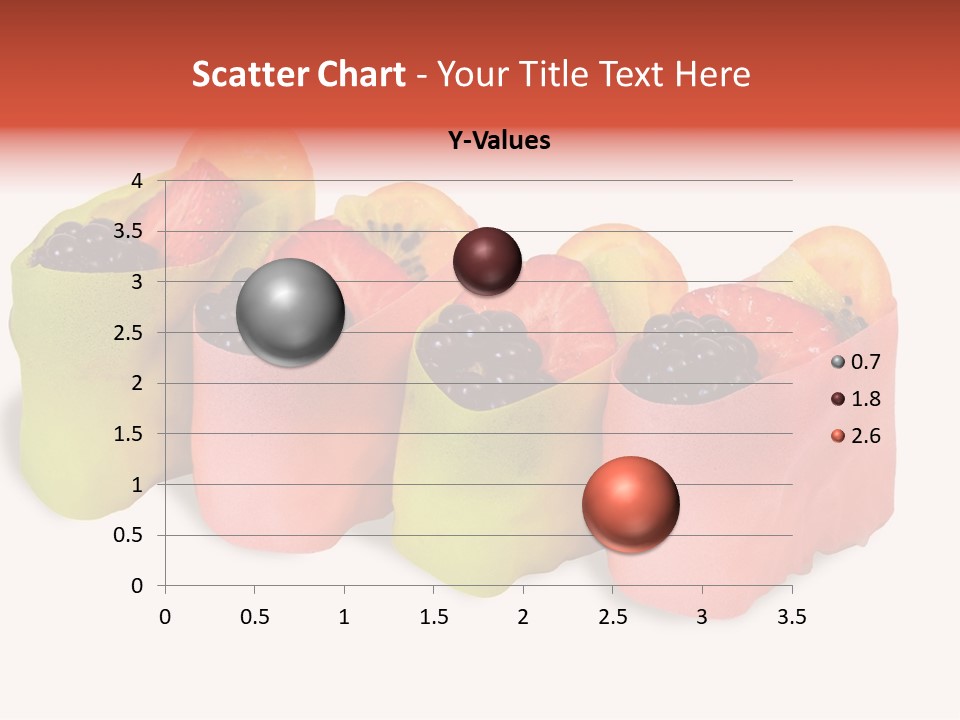 Scatter Chart - Your Title Text Here

Y-Values

4
3.5
3
2.5
2
1.5
1
0.5
0

0 0.5 1 1.5 2 2.5 3 3.5

0.7
1.8
2.6